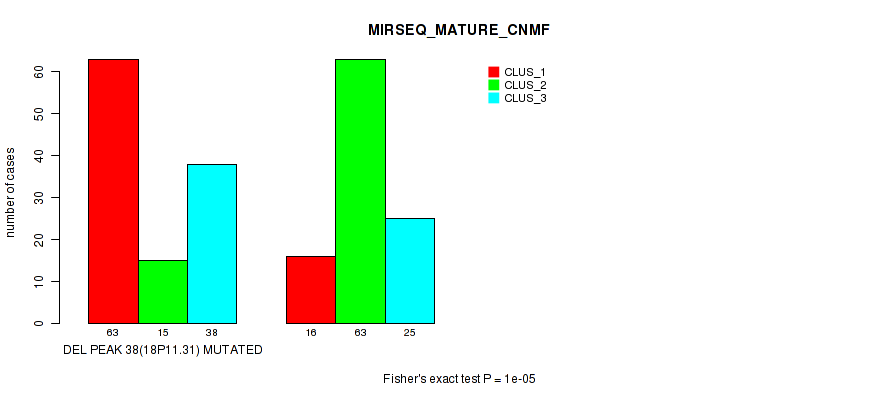 MIRSEQ_MATURE_CNMF

CLUS_1
CLUS_2
CLUS_3

number of cases

0
10
20
30
40
50
60

63 15 38
16 63 25

DEL PEAK 38(18P11.31) MUTATED

Fisher's exact test P = 1e-05